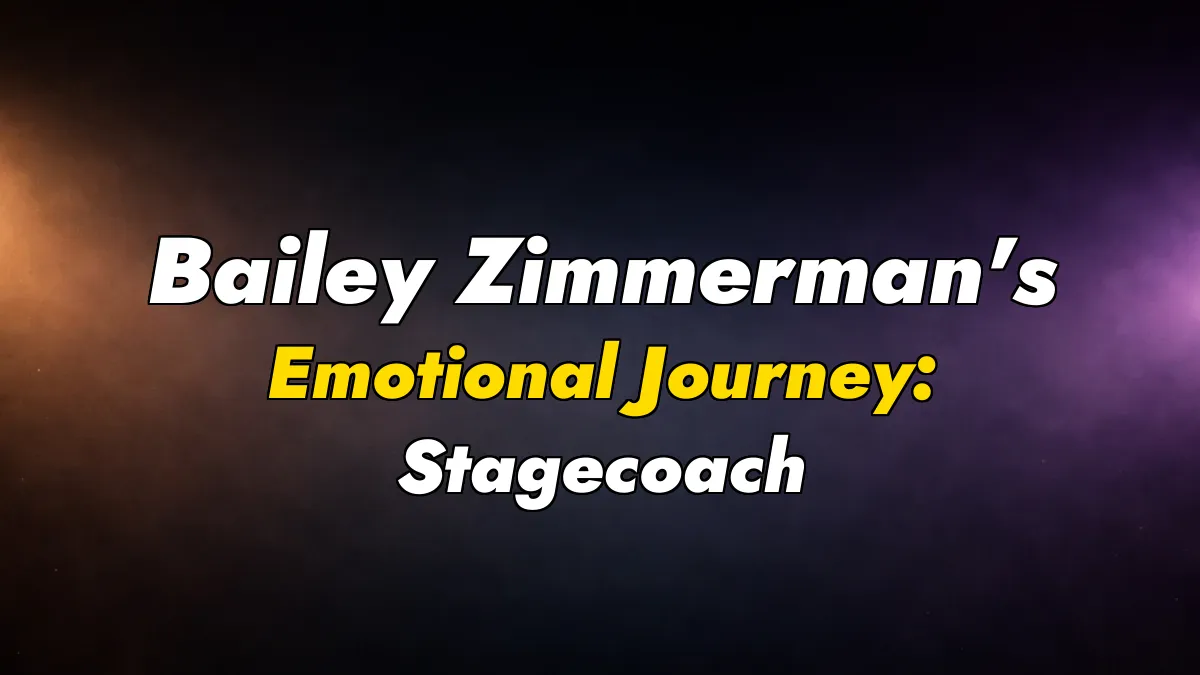 Bailey Zimmerman's
Emotional Journey:
Stagecoach